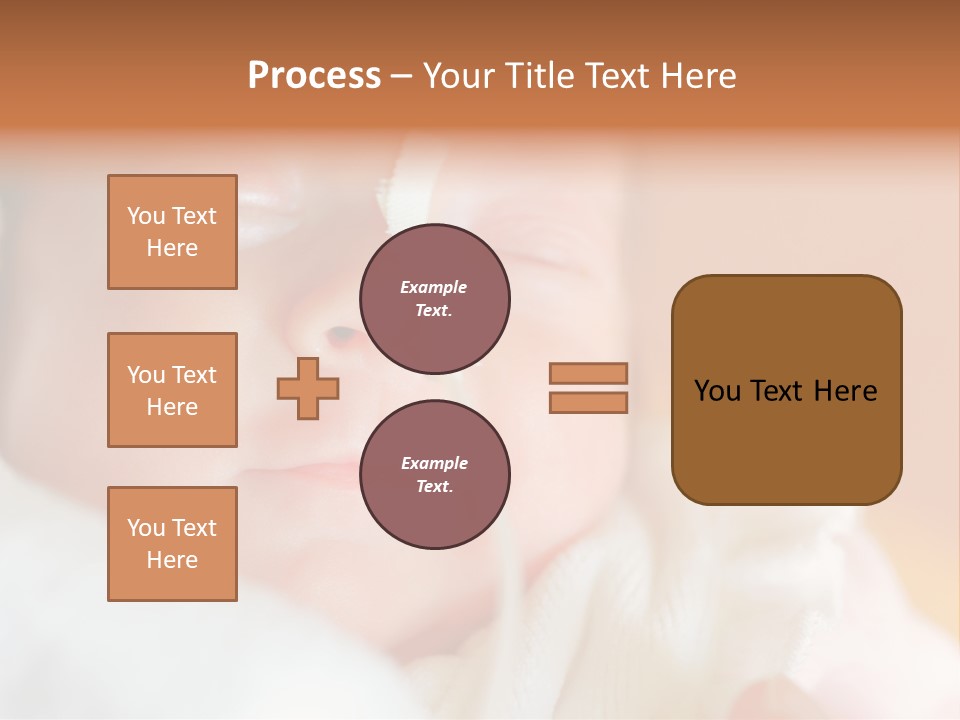 Process – Your Title Text Here

You Text Here

You Text Here

You Text Here

Example Text.

Example Text.

You Text Here